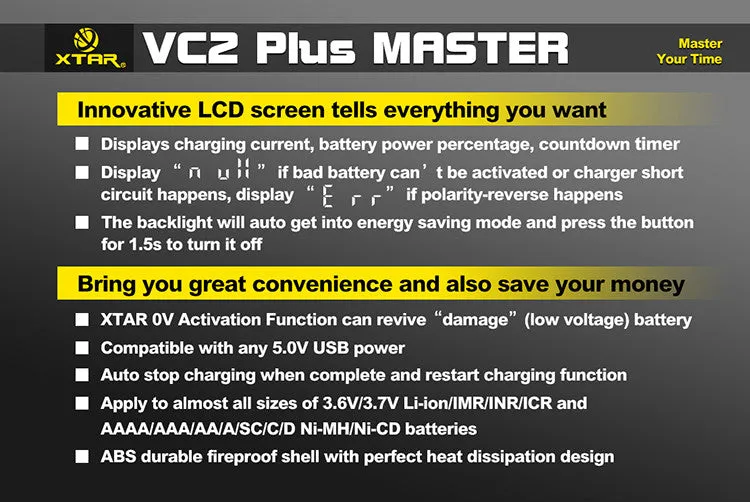 XTAR

VC2 Plus MASTER

Master
Your Time

Innovative LCD screen tells everything you want

■ Displays charging current, battery power percentage, countdown timer

■ Display “null” if bad battery can’t be activated or charger short circuit happens, display “Err” if polarity-reverse happens

■ The backlight will auto get into energy saving mode and press the button for 1.5s to turn it off

Bring you great convenience and also save your money

■ XTAR 0V Activation Function can revive “damage” (low voltage) battery

■ Compatible with any 5.0V USB power

■ Auto stop charging when complete and restart charging function

■ Apply to almost all sizes of 3.6V/3.7V Li-ion/IMR/INR/ICR and AAAA/AAA/AA/A/SC/C/D Ni-MH/Ni-CD batteries

■ ABS durable fireproof shell with perfect heat dissipation design